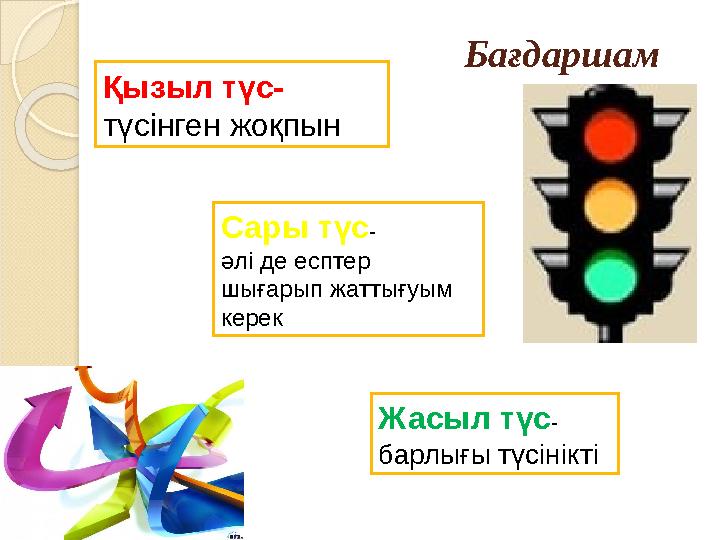 Бағдаршам

Қызыл түс-
түсінген жоқпын

Сары түс-
әлі де есптер шығарып жаттығуым керек

Жасыл түс-
барлығы түсінікті